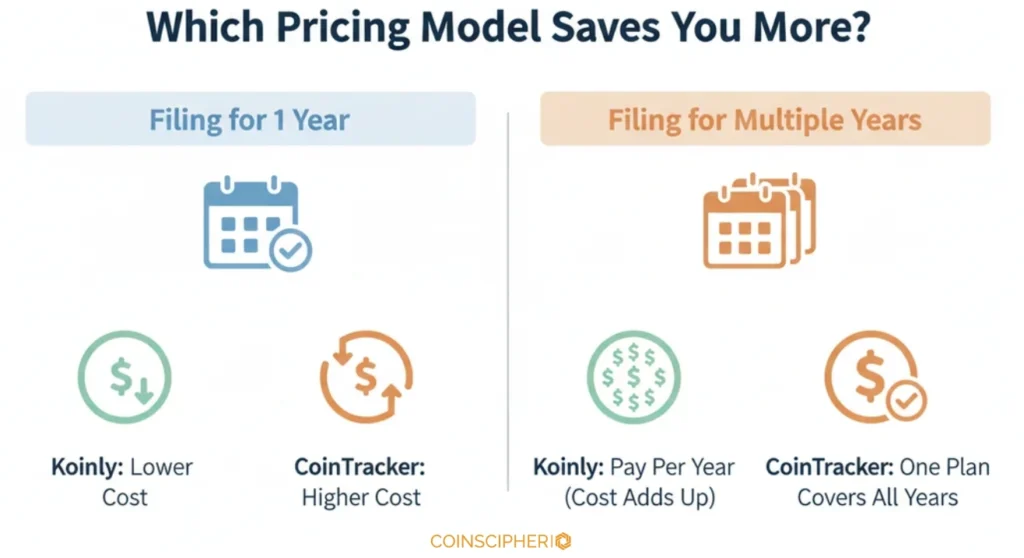 Which Pricing Model Saves You More?

Filing for 1 Year

Koinly: Lower Cost

CoinTracker: Higher Cost

Filing for Multiple Years

Koinly: Pay Per Year (Cost Adds Up)

CoinTracker: One Plan Covers All Years

COINSCIPHER